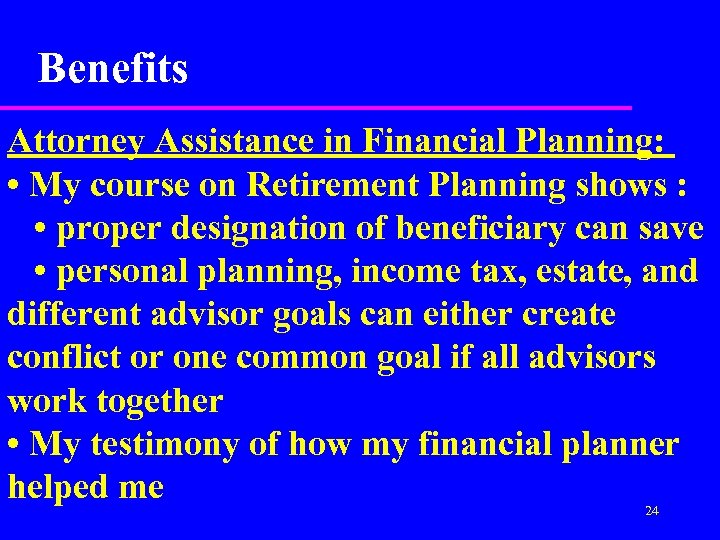 Benefits

Attorney Assistance in Financial Planning:

• My course on Retirement Planning shows :

• proper designation of beneficiary can save

• personal planning, income tax, estate, and different advisor goals can either create conflict or one common goal if all advisors work together

• My testimony of how my financial planner helped me

24